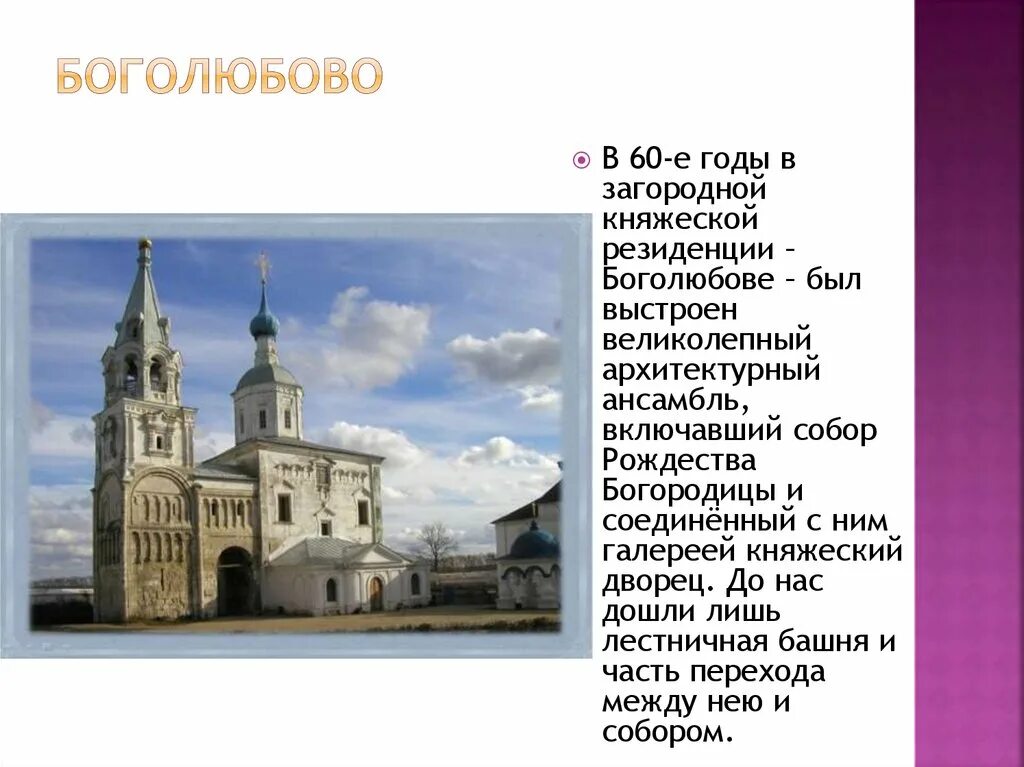 БОГОЛЮБОВО

В 60-е годы в загородной княжеской резиденции – Боголюбове – был выстроен великолепный архитектурный ансамбль, включавший собор Рождества Богородицы и соединённый с ним галереей княжеский дворец. До нас дошли лишь лестничная башня и часть перехода между нею и собором.